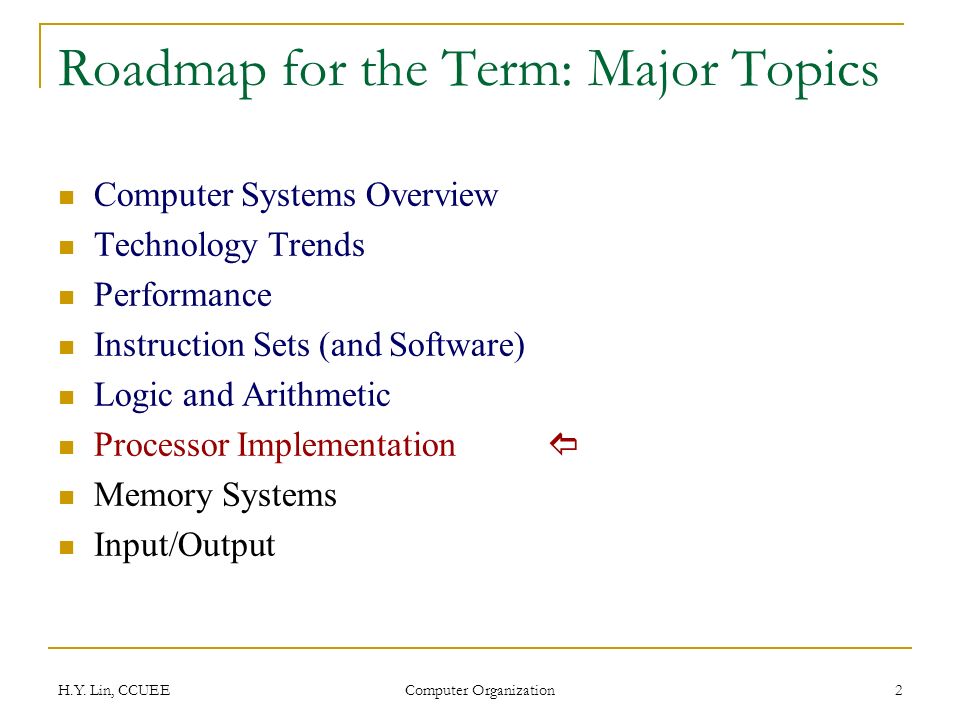 Roadmap for the Term: Major Topics

- Computer Systems Overview
- Technology Trends
- Performance
- Instruction Sets (and Software)
- Logic and Arithmetic
- Processor Implementation ⇦
- Memory Systems
- Input/Output

H.Y. Lin, CCUEE Computer Organization 2